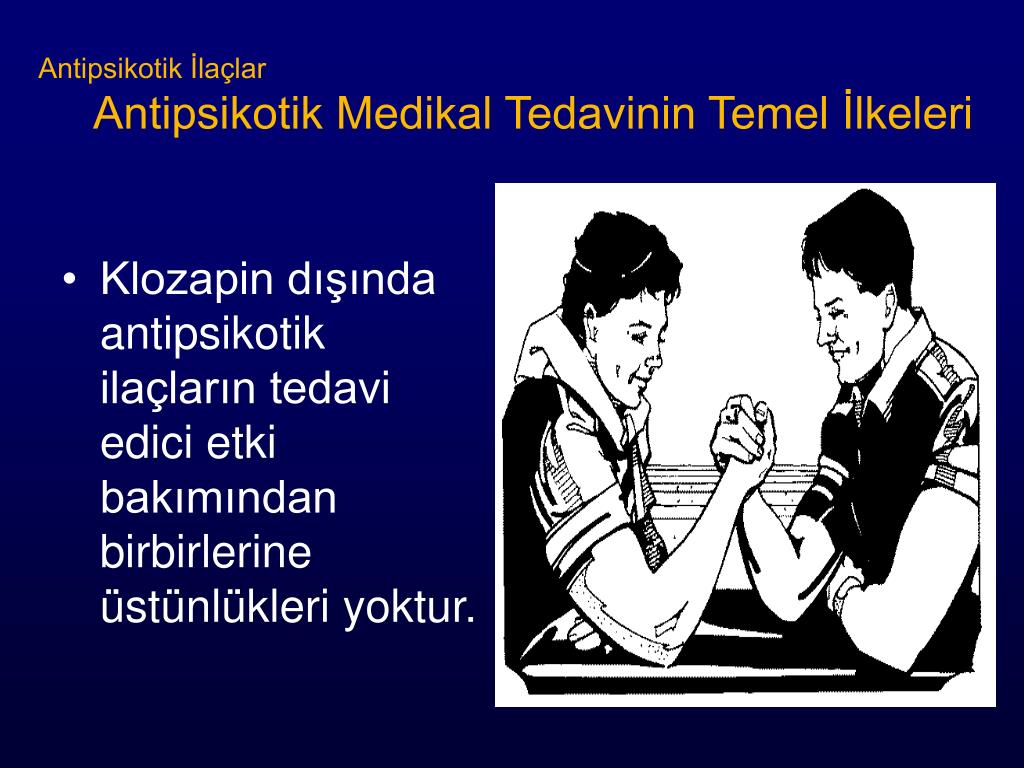 Antipsikotik İlaçlar

Antipsikotik Medikal Tedavinin Temel İlkeleri

• Klozapin dışında antipsikotik ilaçların tedavi edici etki bakımından birbirlerine üstünlükleri yoktur.